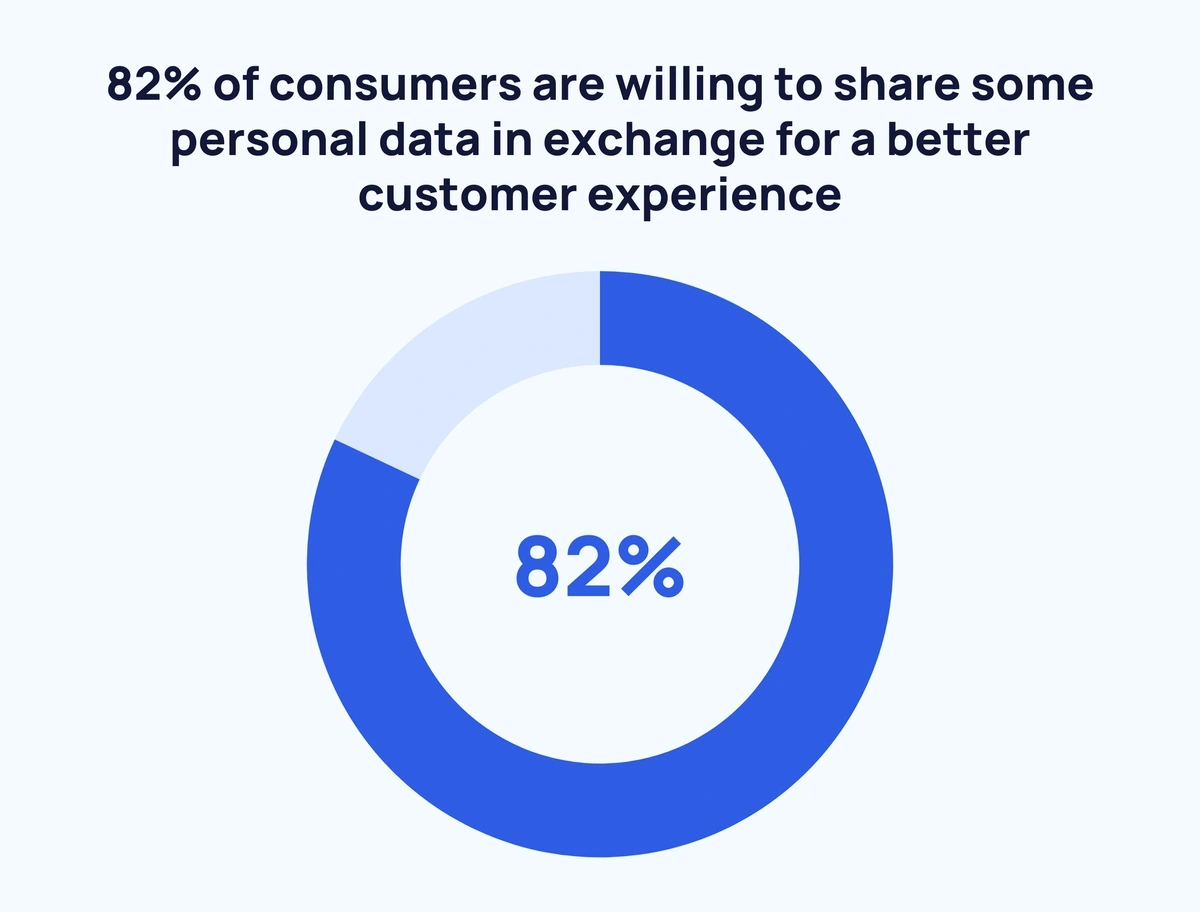 82% of consumers are willing to share some personal data in exchange for a better customer experience

82%